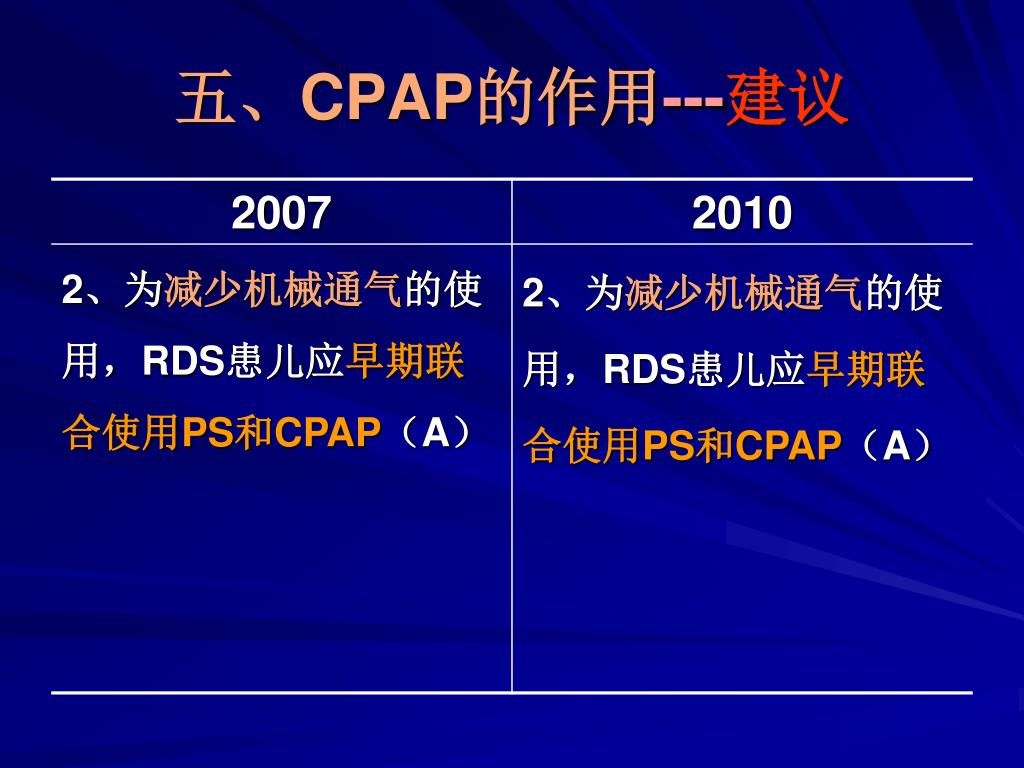 五、CPAP的作用---建议

| 2007 | 2010 |
|---|---|
| 2、为减少机械通气的使用，RDS患儿应早期联合使用PS和CPAP（A） | 2、为减少机械通气的使用，RDS患儿应早期联合使用PS和CPAP（A） |